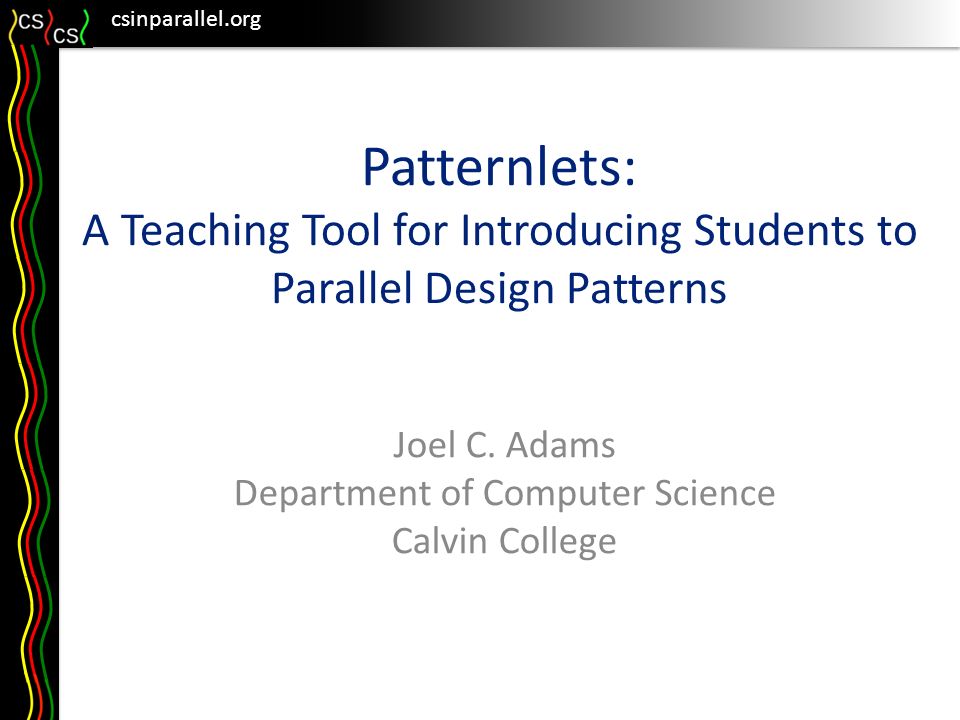 CS CS csinparallel.org

Patternlets:
A Teaching Tool for Introducing Students to Parallel Design Patterns

Joel C. Adams
Department of Computer Science
Calvin College